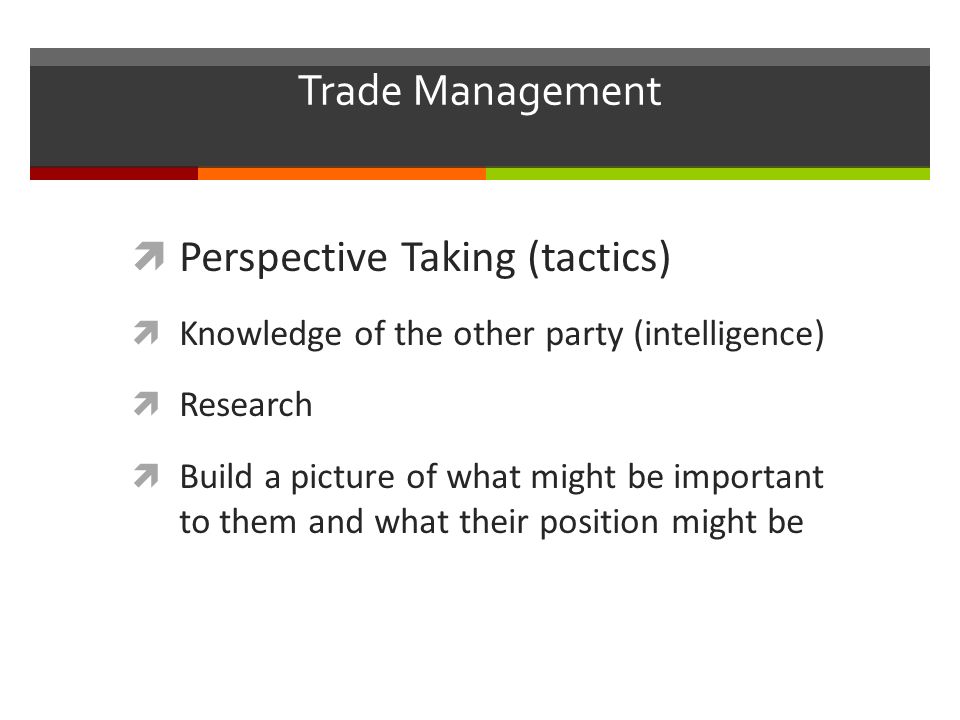 Trade Management

Perspective Taking (tactics)

Knowledge of the other party (intelligence)

Research

Build a picture of what might be important to them and what their position might be